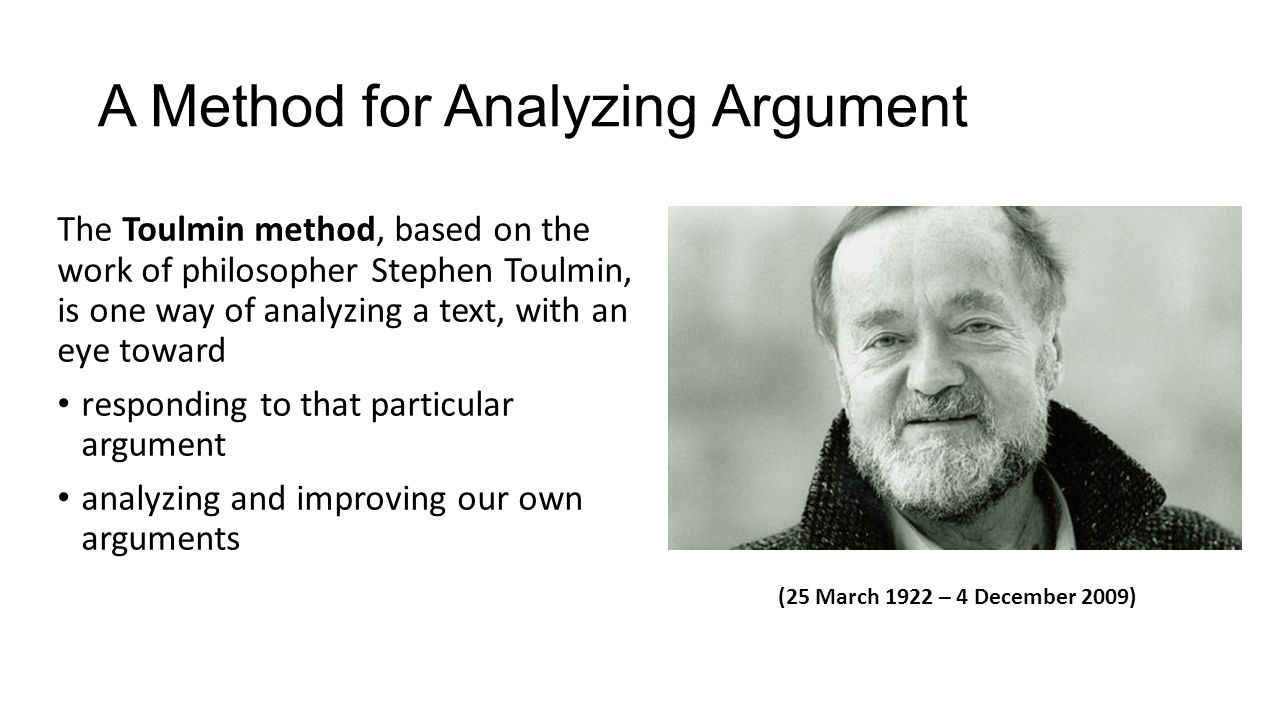 A Method for Analyzing Argument

The Toulmin method, based on the work of philosopher Stephen Toulmin, is one way of analyzing a text, with an eye toward

• responding to that particular argument
• analyzing and improving our own arguments

(25 March 1922 – 4 December 2009)